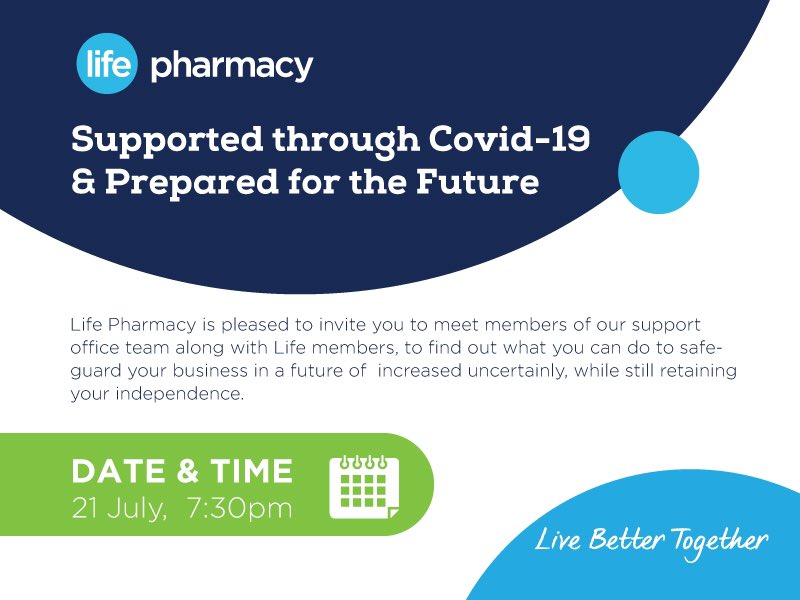 life pharmacy

Supported through Covid-19 & Prepared for the Future

Life Pharmacy is pleased to invite you to meet members of our support office team along with Life members, to find out what you can do to safeguard your business in a future of increased uncertainly, while still retaining your independence.

DATE & TIME
21 July, 7:30pm

Live Better Together